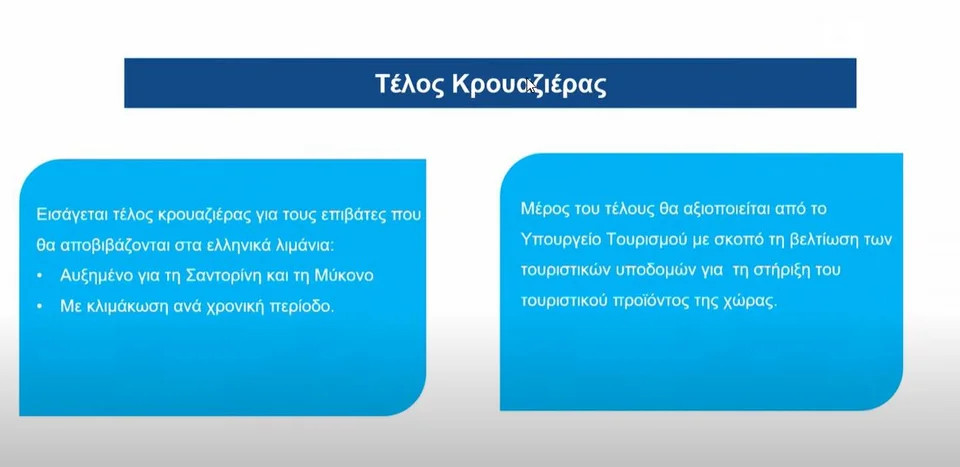 Τέλος Κρουαζιέρας

Εισάγεται τέλος κρουαζιέρας για τους επιβάτες που θα αποβιβάζονται στα ελληνικά λιμάνια:
• Αυξημένο για τη Σαντορίνη και τη Μύκονο
• Με κλιμάκωση ανά χρονική περίοδο.

Μέρος του τέλους θα αξιοποιείται από το Υπουργείο Τουρισμού με σκοπό τη βελτίωση των τουριστικών υποδομών για τη στήριξη του τουριστικού προϊόντος της χώρας.